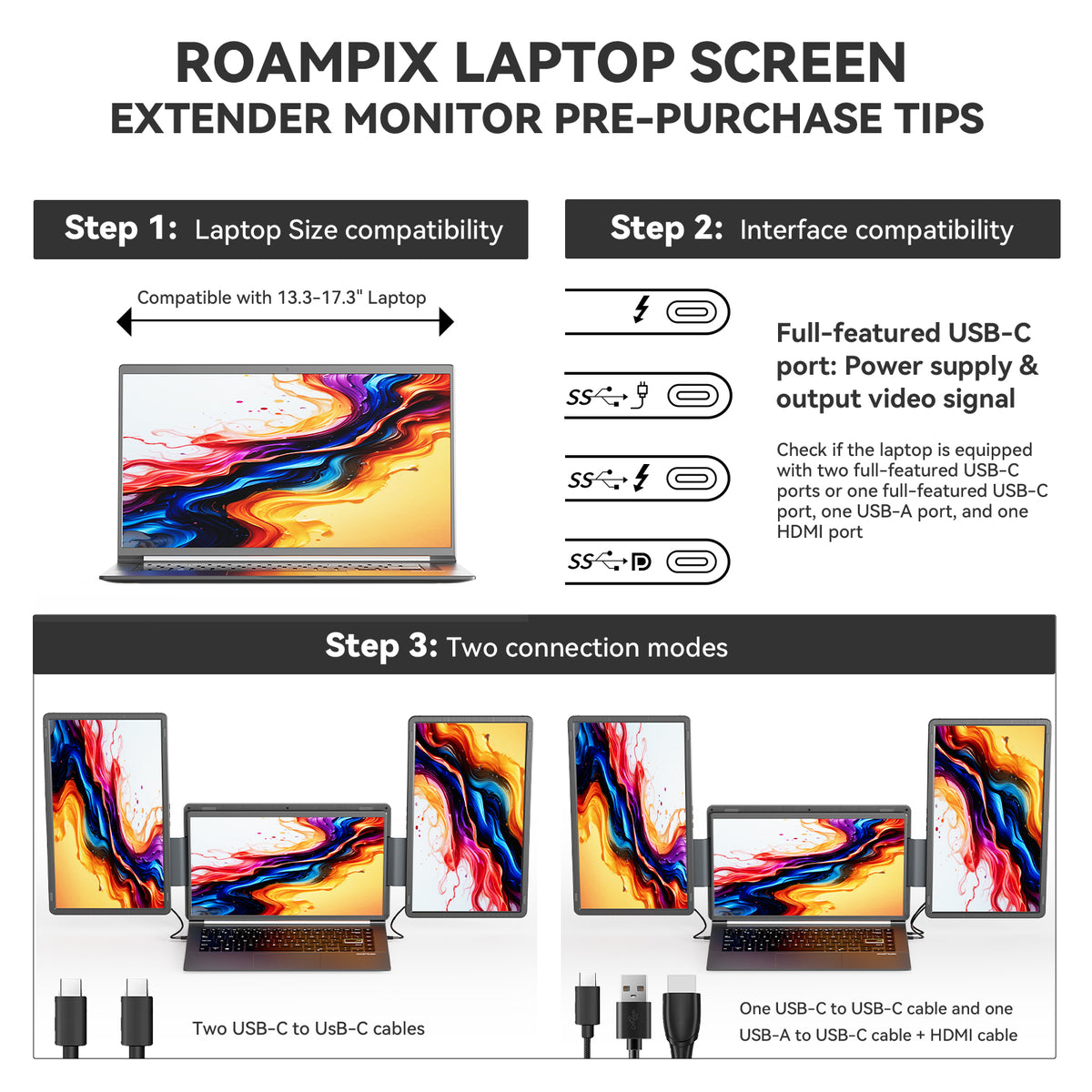 ROAMPIX LAPTOP SCREEN
EXTENDER MONITOR PRE-PURCHASE TIPS

Step 1: Laptop Size compatibility

Compatible with 13.3-17.3" Laptop

Step 2: Interface compatibility

SS

SS

SS

Full-featured USB-C port: Power supply & output video signal

Check if the laptop is equipped with two full-featured USB-C ports or one full-featured USB-C port, one USB-A port, and one HDMI port

Step 3: Two connection modes

Two USB-C to UsB-C cables

One USB-C to USB-C cable and one USB-A to USB-C cable + HDMI cable